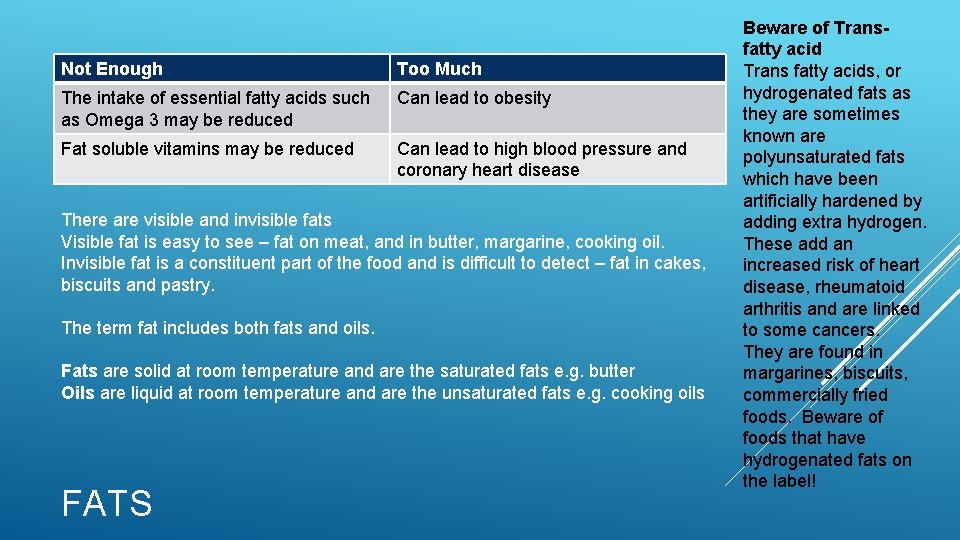 | Not Enough | Too Much |
|---|---|
| The intake of essential fatty acids such as Omega 3 may be reduced | Can lead to obesity |
| Fat soluble vitamins may be reduced | Can lead to high blood pressure and coronary heart disease |

There are visible and invisible fats
Visible fat is easy to see – fat on meat, and in butter, margarine, cooking oil.
Invisible fat is a constituent part of the food and is difficult to detect – fat in cakes, biscuits and pastry.

The term fat includes both fats and oils.

Fats are solid at room temperature and are the saturated fats e.g. butter
Oils are liquid at room temperature and are the unsaturated fats e.g. cooking oils

FATS

Beware of Trans-fatty acid
Trans fatty acids, or hydrogenated fats as they are sometimes known are polyunsaturated fats which have been artificially hardened by adding extra hydrogen. These add an increased risk of heart disease, rheumatoid arthritis and are linked to some cancers. They are found in margarines, biscuits, commercially fried foods. Beware of foods that have hydrogenated fats on the label!